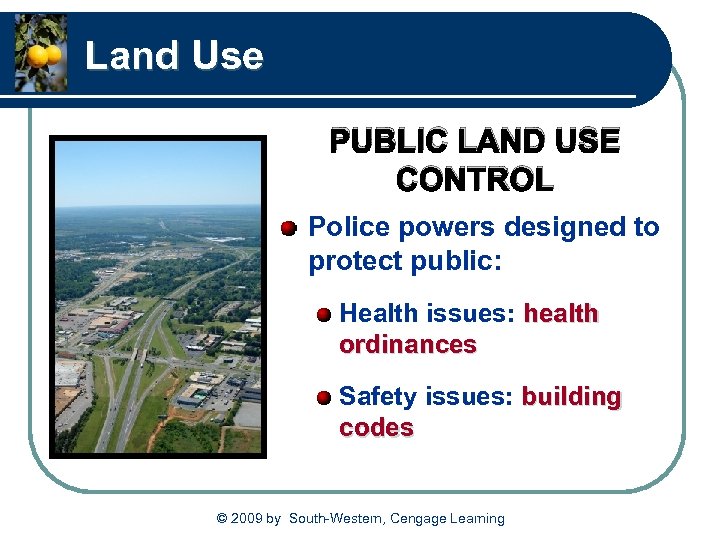 Land Use

PUBLIC LAND USE CONTROL

Police powers designed to protect public:

Health issues: health ordinances

Safety issues: building codes

© 2009 by South-Western, Cengage Learning